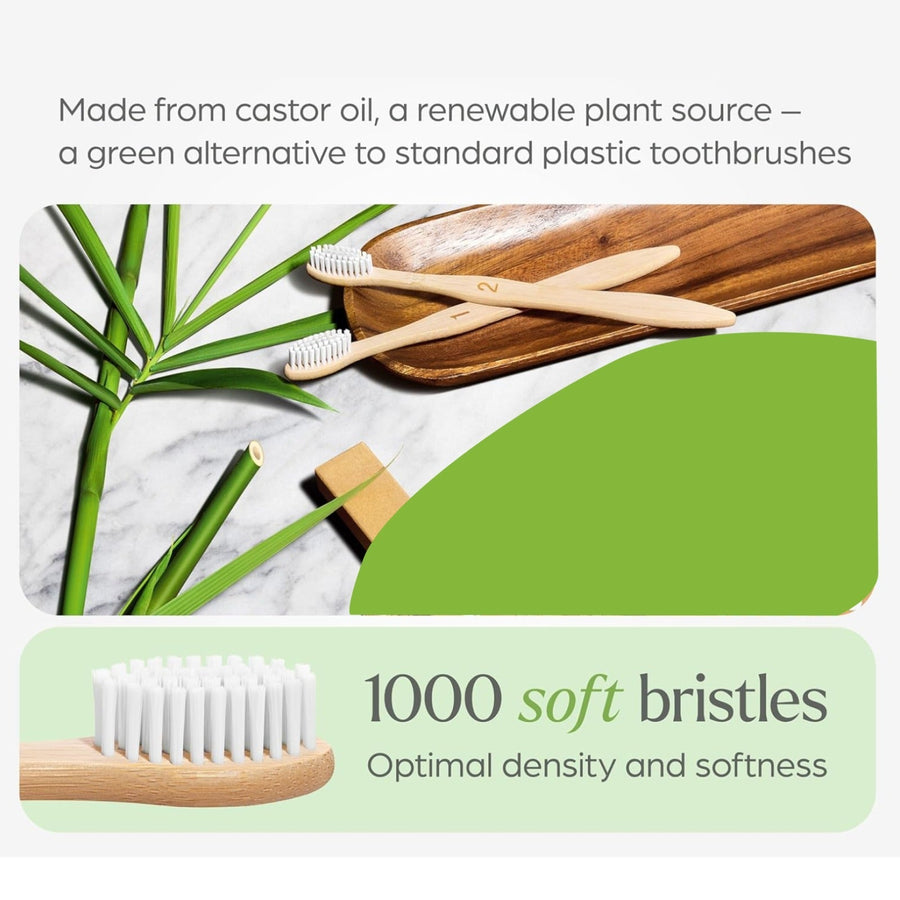 Made from castor oil, a renewable plant source – a green alternative to standard plastic toothbrushes

2

1

1000 soft bristles

Optimal density and softness